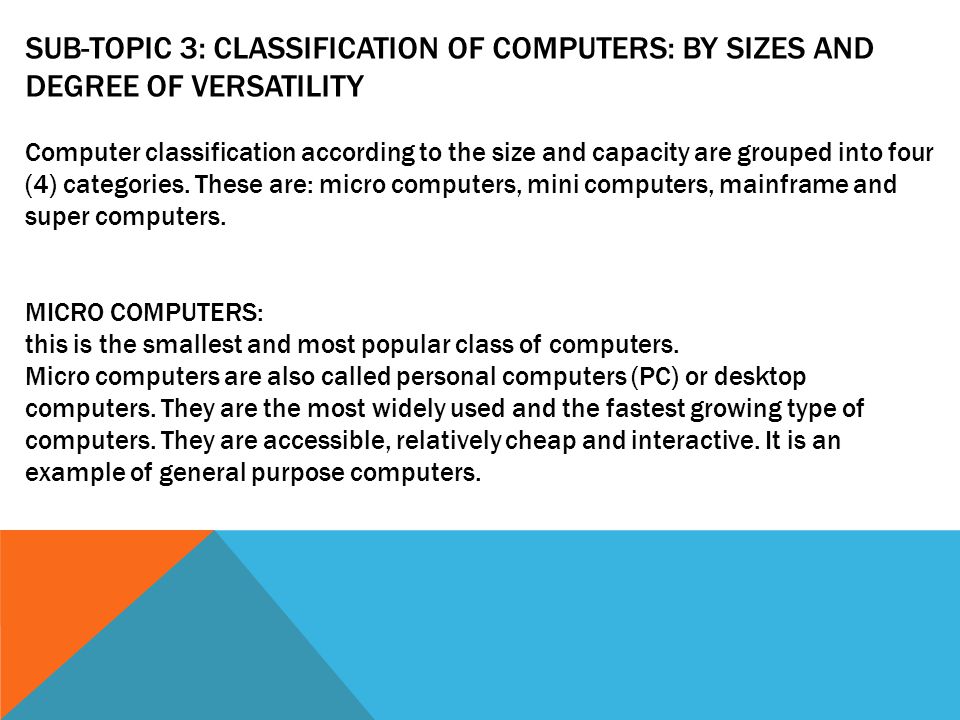 SUB-TOPIC 3: CLASSIFICATION OF COMPUTERS: BY SIZES AND DEGREE OF VERSATILITY

Computer classification according to the size and capacity are grouped into four (4) categories. These are: micro computers, mini computers, mainframe and super computers.

MICRO COMPUTERS:
this is the smallest and most popular class of computers.
Micro computers are also called personal computers (PC) or desktop computers. They are the most widely used and the fastest growing type of computers. They are accessible, relatively cheap and interactive. It is an example of general purpose computers.